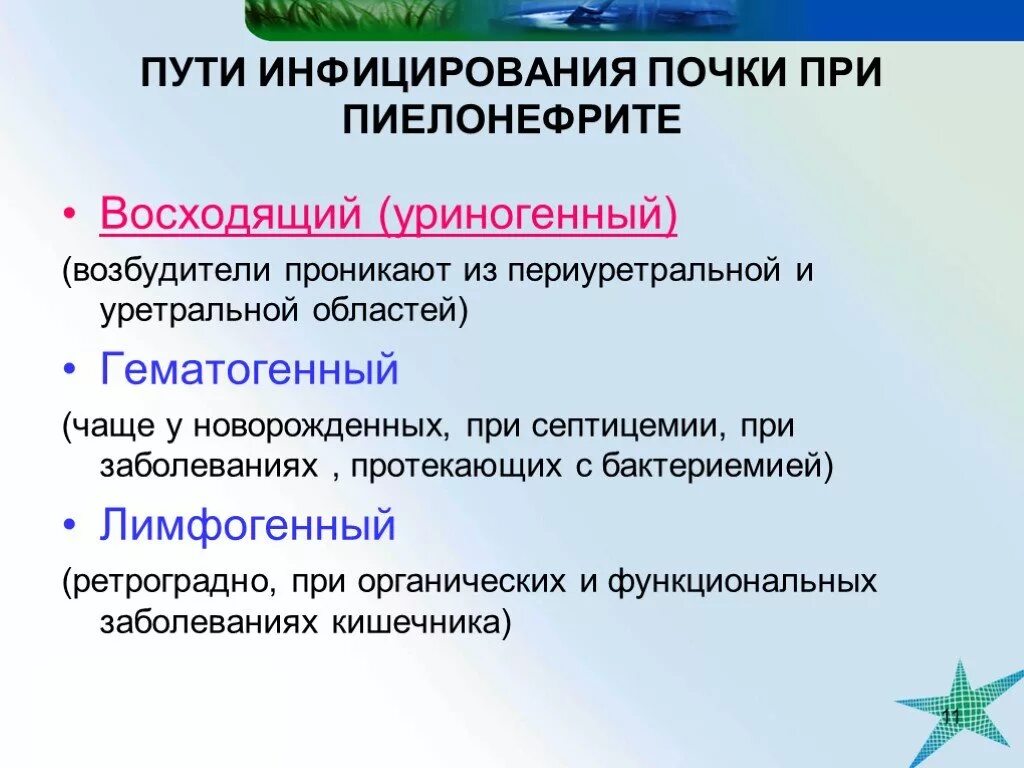 ПУТИ ИНФИЦИРОВАНИЯ ПОЧКИ ПРИ ПИЕЛОНЕФРИТЕ

• Восходящий (уриногенный)

(возбудители проникают из периуретральной и уретральной областей)

• Гематогенный

(чаще у новорожденных, при септицемии, при заболеваниях , протекающих с бактериемией)

• Лимфогенный

(ретроградно, при органических и функциональных заболеваниях кишечника)

11